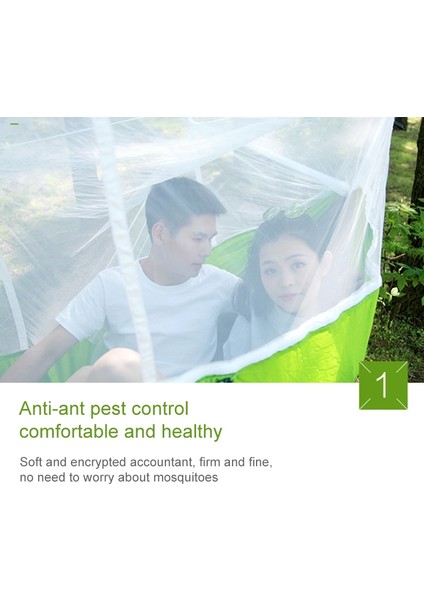 1

Anti-ant pest control
comfortable and healthy

Soft and encrypted accountant, firm and fine,
no need to worry about mosquitoes